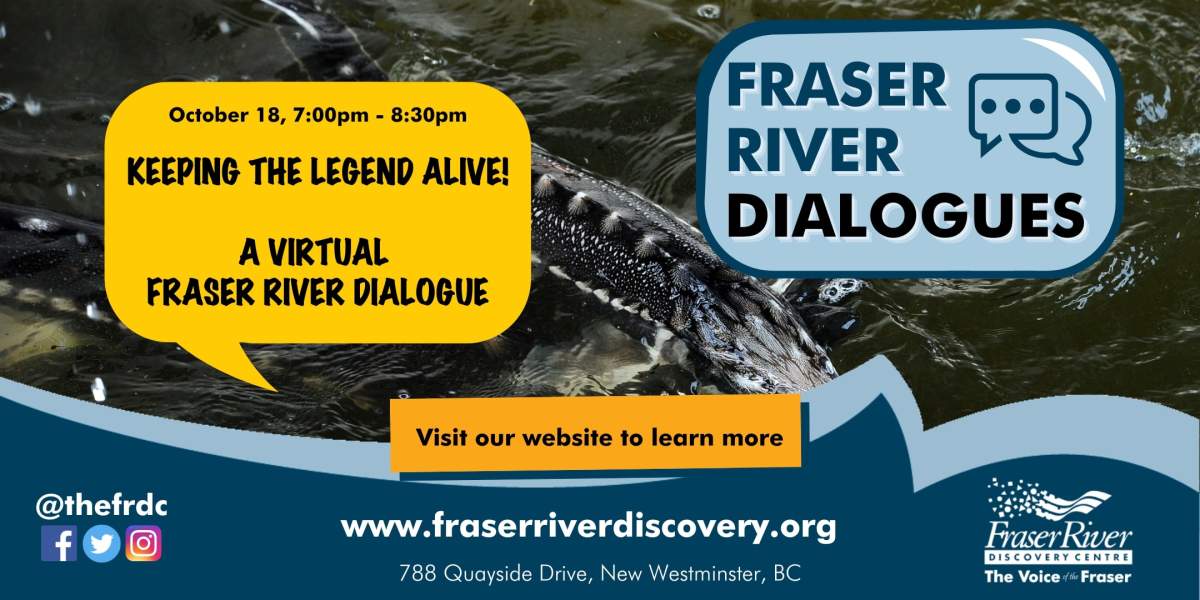 October 18, 7:00pm - 8:30pm

KEEPING THE LEGEND ALIVE!

A VIRTUAL
FRASER RIVER DIALOGUE

FRASER
RIVER
DIALOGUES

Visit our website to learn more

@thefrdc

www.fraserriverdiscovery.org

788 Quayside Drive, New Westminster, BC

Fraser River
DISCOVERY CENTRE
The Voice of the Fraser